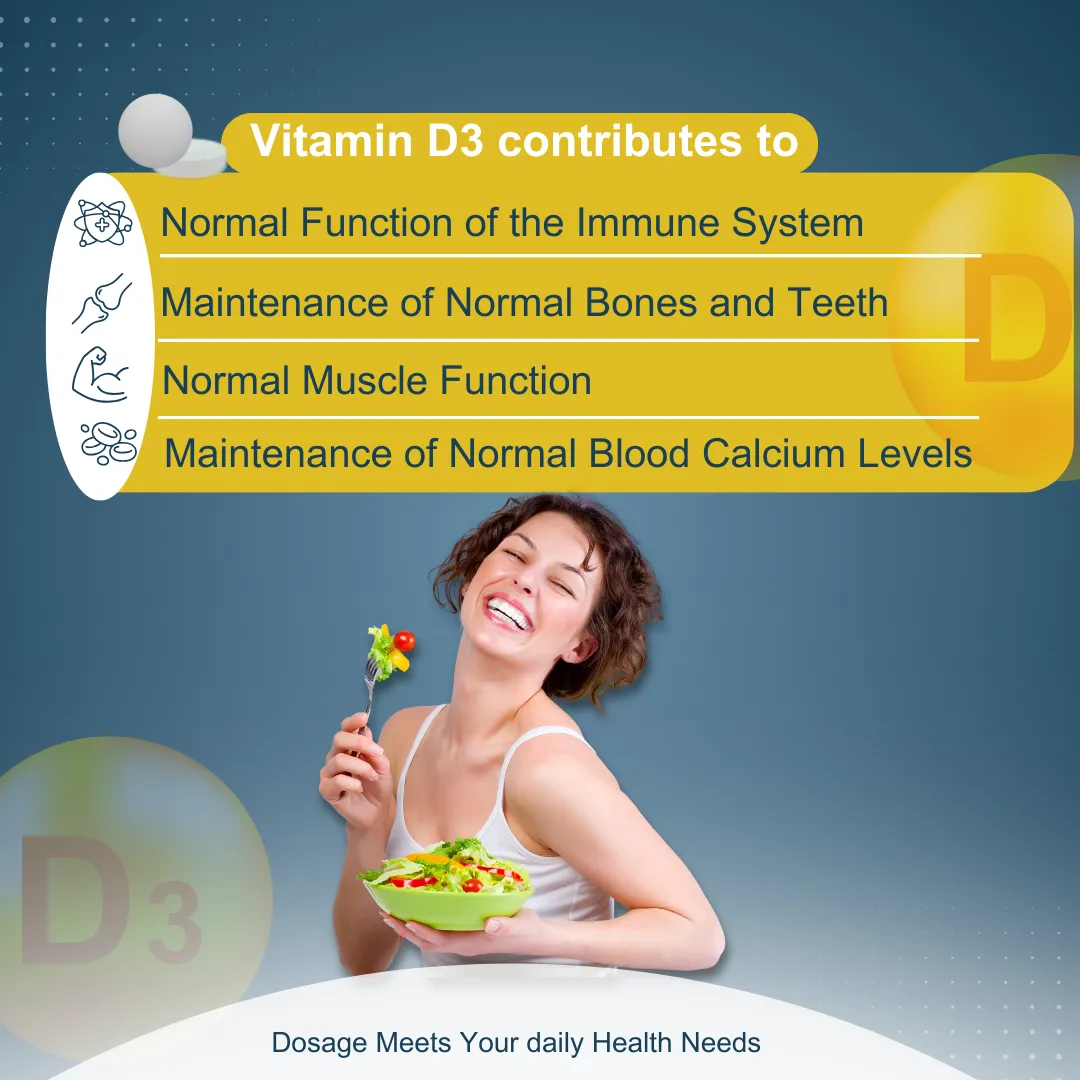 Vitamin D3 contributes to

Normal Function of the Immune System

Maintenance of Normal Bones and Teeth

Normal Muscle Function

Maintenance of Normal Blood Calcium Levels

D

D3

Dosage Meets Your daily Health Needs